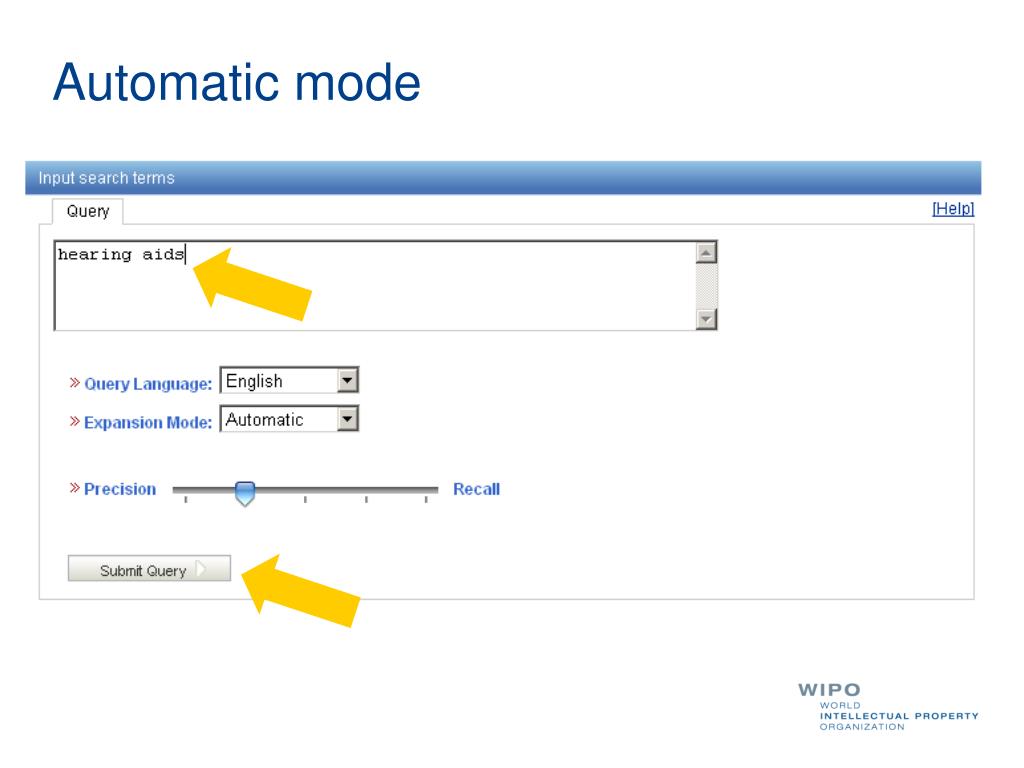 Automatic mode

Input search terms

Query

[Help]

hearing aids

» Query Language: English

» Expansion Mode: Automatic

» Precision Recall

Submit Query

WIPO
WORLD
INTELLECTUAL PROPERTY
ORGANIZATION